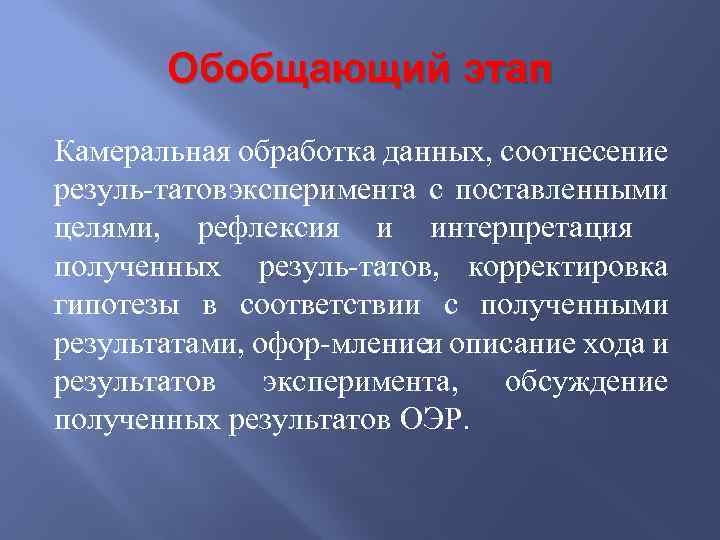 Обобщающий этап

Камеральная обработка данных, соотнесение резуль-татовэксперимента с поставленными целями, рефлексия и интерпретация полученных резуль-татов, корректировка гипотезы в соответствии с полученными результатами, офор-млениеи описание хода и результатов эксперимента, обсуждение полученных результатов ОЭР.